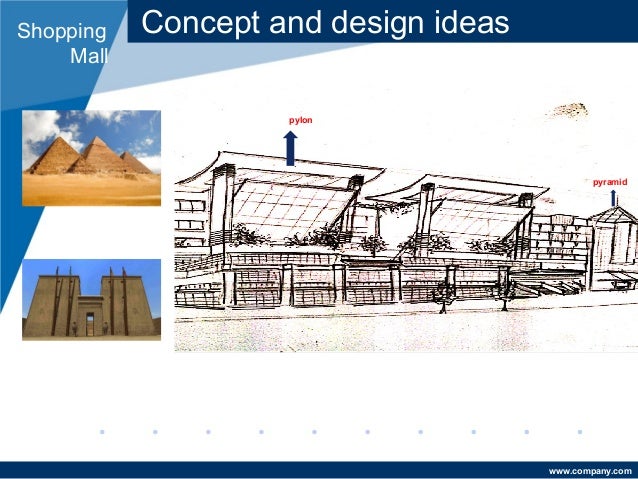 Shopping Mall

Concept and design ideas

pylon

pyramid

www.company.com